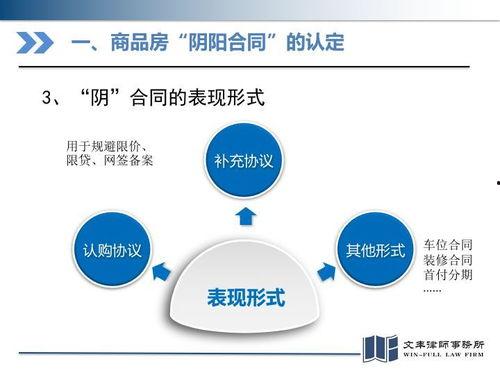 一、商品房“阴阳合同”的认定

3、“阴”合同的表现形式

用于规避限价、限贷、网签备案

补充协议

认购协议

其他形式

车位合同
装修合同
首付分期
……

表现形式

文丰律師事務所
WIN-FULL LAW FIRM